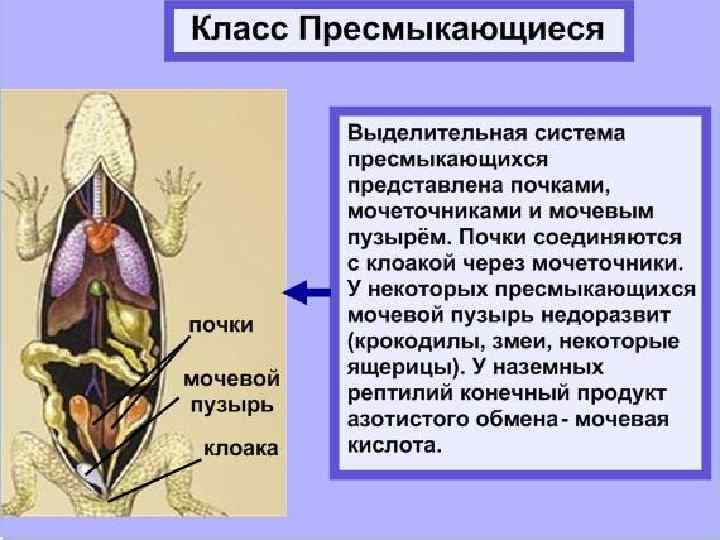 Класс Пресмыкающиеся

почки

мочевой пузырь

клоака

Выделительная система пресмыкающихся представлена почками, мочеточниками и мочевым пузырём. Почки соединяются с клоакой через мочеточники. У некоторых пресмыкающихся мочевой пузырь недоразвит (крокодилы, змеи, некоторые ящерицы). У наземных рептилий конечный продукт азотистого обмена - мочевая кислота.